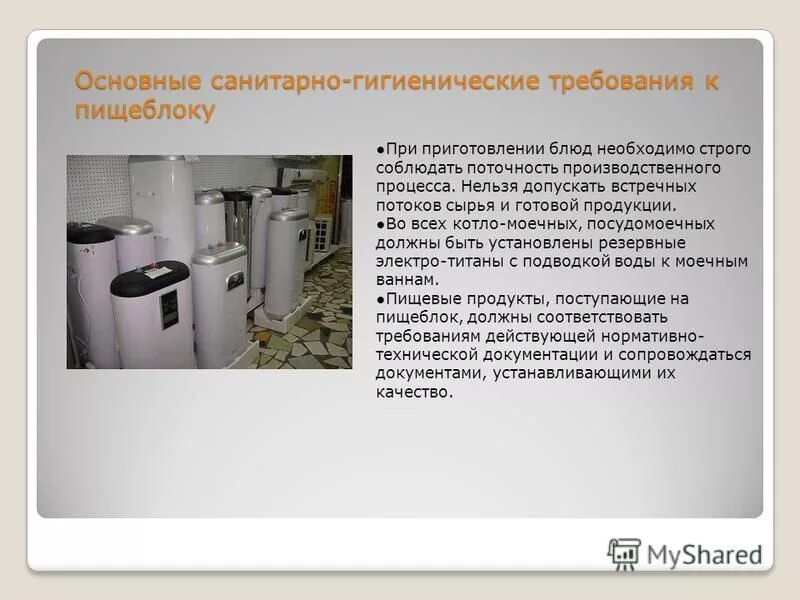 Основные санитарно-гигиенические требования к пищеблоку

●При приготовлении блюд необходимо строго соблюдать поточность производственного процесса. Нельзя допускать встречных потоков сырья и готовой продукции.
●Во всех котло-моечных, посудомоечных должны быть установлены резервные электро-титаны с подводкой воды к моечным ваннам.
●Пищевые продукты, поступающие на пищеблок, должны соответствовать требованиям действующей нормативно-технической документации и сопровождаться документами, устанавливающими их качество.

MyShared